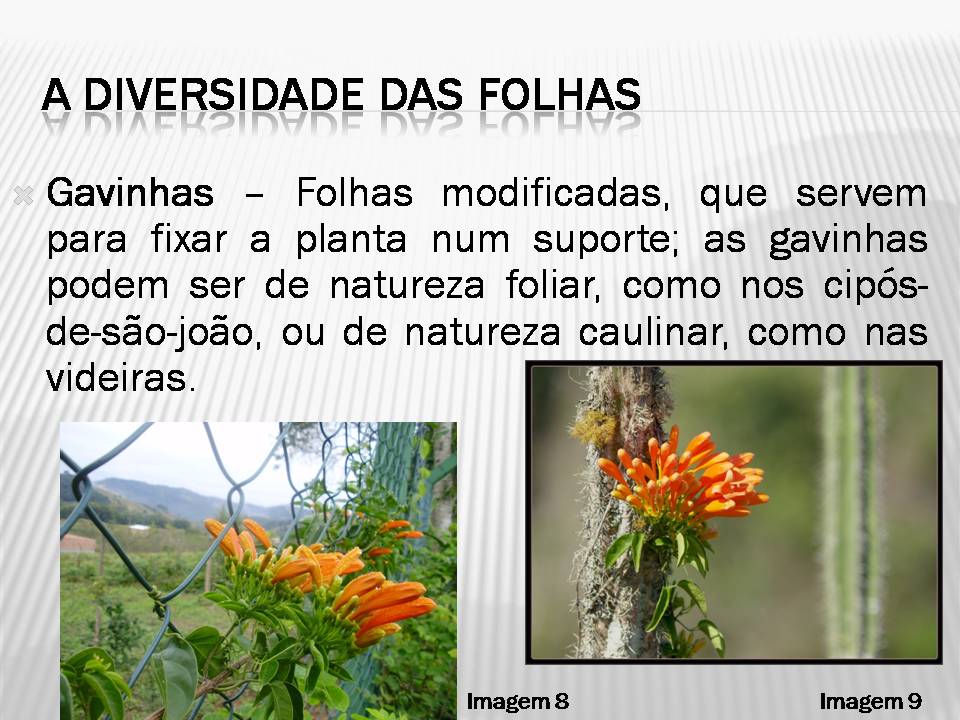 A DIVERSIDADE DAS FOLHAS

Gavinhas – Folhas modificadas, que servem para fixar a planta num suporte; as gavinhas podem ser de natureza foliar, como nos cipós-de-são-joão, ou de natureza caulinar, como nas videiras.

Imagem 8

Imagem 9